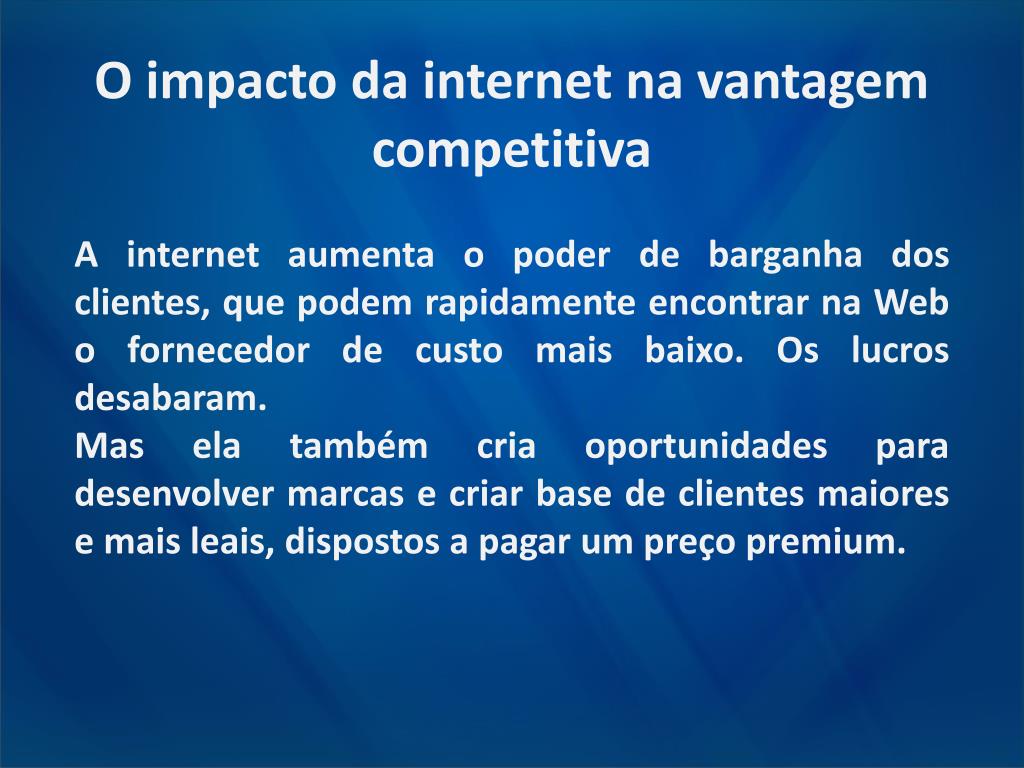 O impacto da internet na vantagem competitiva

A internet aumenta o poder de barganha dos clientes, que podem rapidamente encontrar na Web o fornecedor de custo mais baixo. Os lucros desabaram.
Mas ela também cria oportunidades para desenvolver marcas e criar base de clientes maiores e mais leais, dispostos a pagar um preço premium.